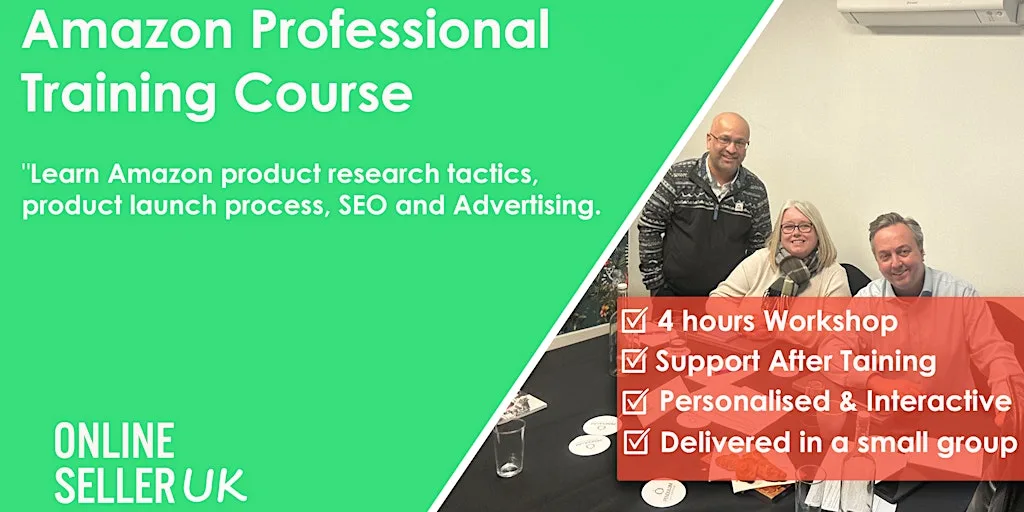 Amazon Professional Training Course

"Learn Amazon product research tactics, product launch process, SEO and Advertising.

☑ 4 hours Workshop
☑ Support After Taining
☑ Personalised & Interactive
☑ Delivered in a small group

ONLINE SELLER UK